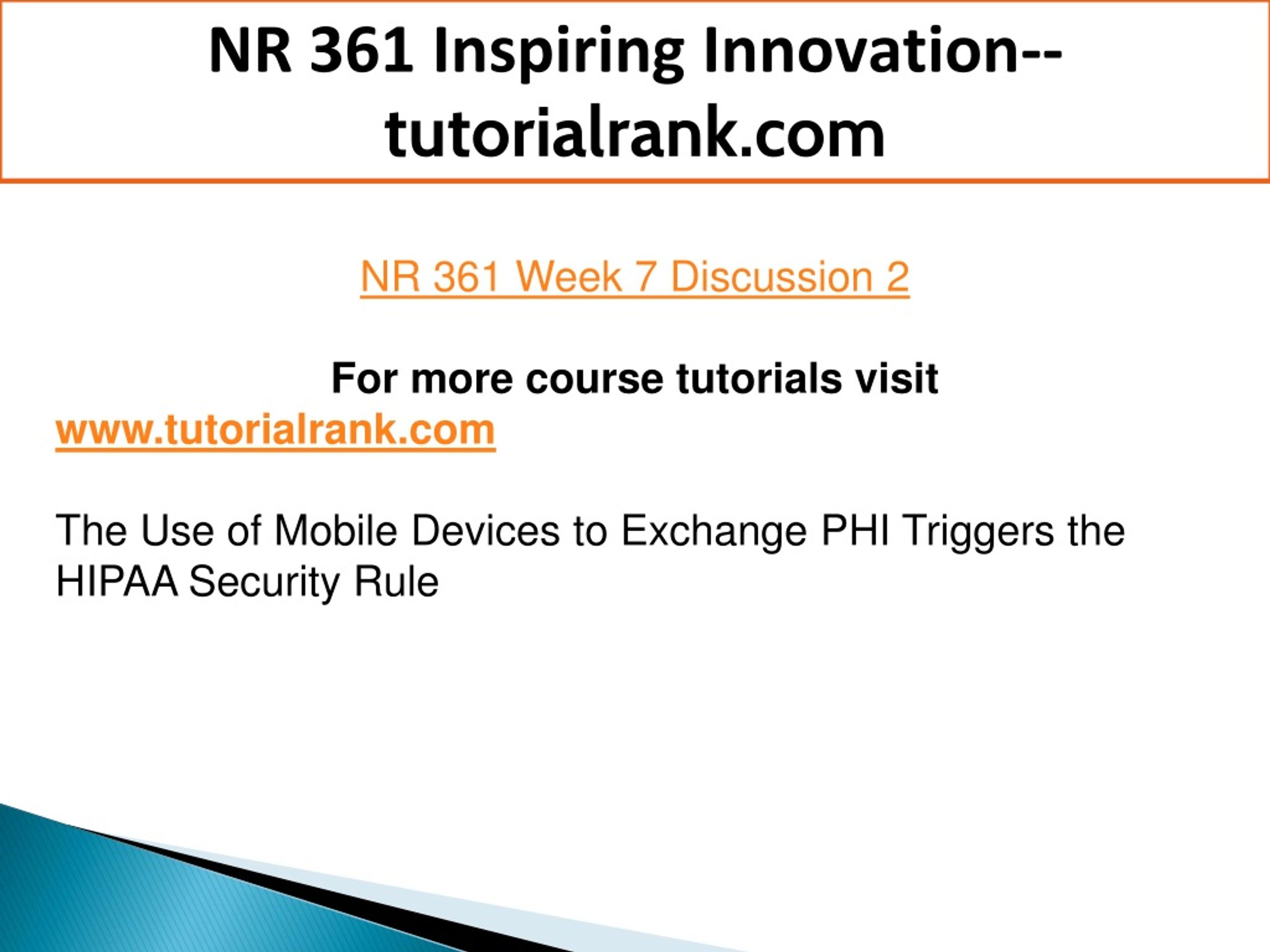 NR 361 Inspiring Innovation--tutorialrank.com

NR 361 Week 7 Discussion 2

For more course tutorials visit
www.tutorialrank.com

The Use of Mobile Devices to Exchange PHI Triggers the HIPAA Security Rule